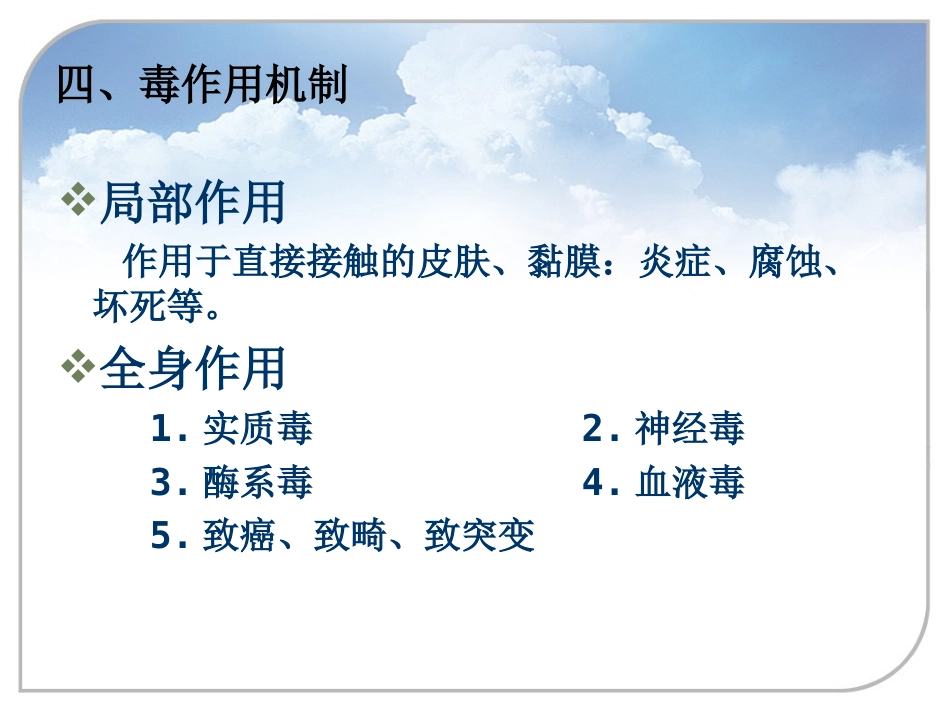 四、毒作用机制

❖局部作用

作用于直接接触的皮肤、黏膜：炎症、腐蚀、坏死等。

❖全身作用

1. 实质毒

2. 神经毒

3. 酶系毒

4. 血液毒

5. 致癌、致畸、致突变